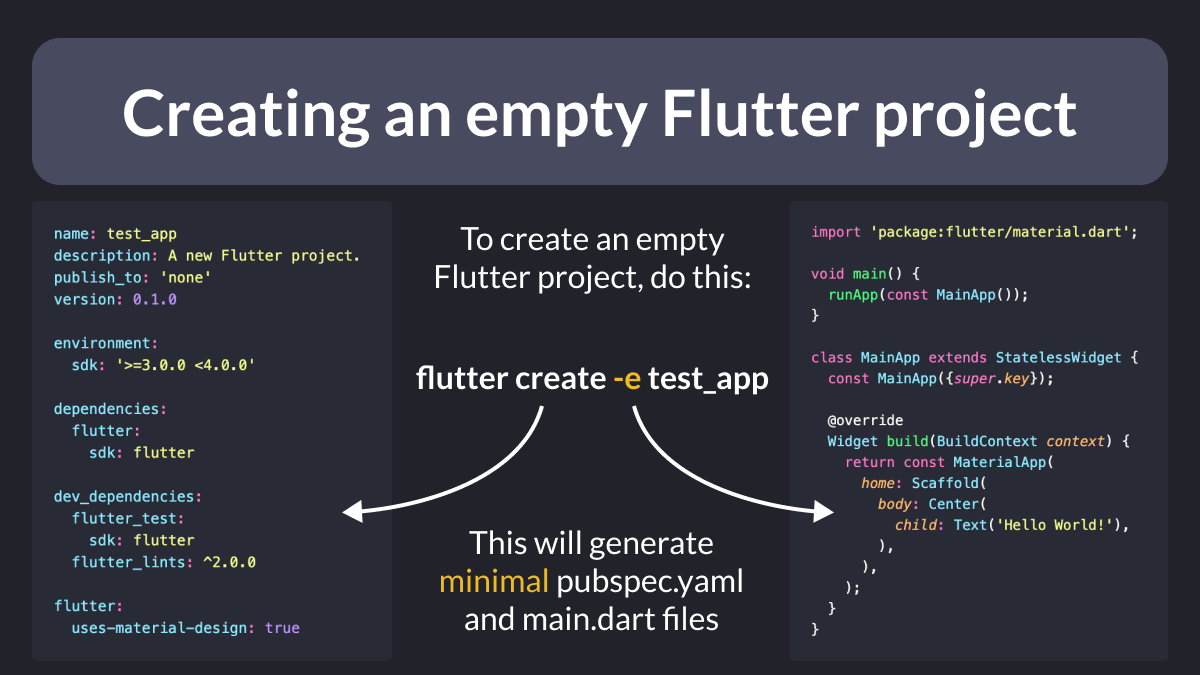 Creating an empty Flutter project

name: test_app
description: A new Flutter project.
publish_to: 'none'
version: 0.1.0

environment:
  sdk: '>=3.0.0 <4.0.0'

dependencies:
  flutter:
    sdk: flutter

dev_dependencies:
  flutter_test:
    sdk: flutter
  flutter_lints: ^2.0.0

flutter:
  uses-material-design: true

To create an empty Flutter project, do this:

flutter create -e test_app

This will generate minimal pubspec.yaml and main.dart files

import 'package:flutter/material.dart';

void main() {
  runApp(const MainApp());
}

class MainApp extends StatelessWidget {
  const MainApp({super.key});

  @override
  Widget build(BuildContext context) {
    return const MaterialApp(
      home: Scaffold(
        body: Center(
          child: Text('Hello World!'),
        ),
      ),
    );
  }
}